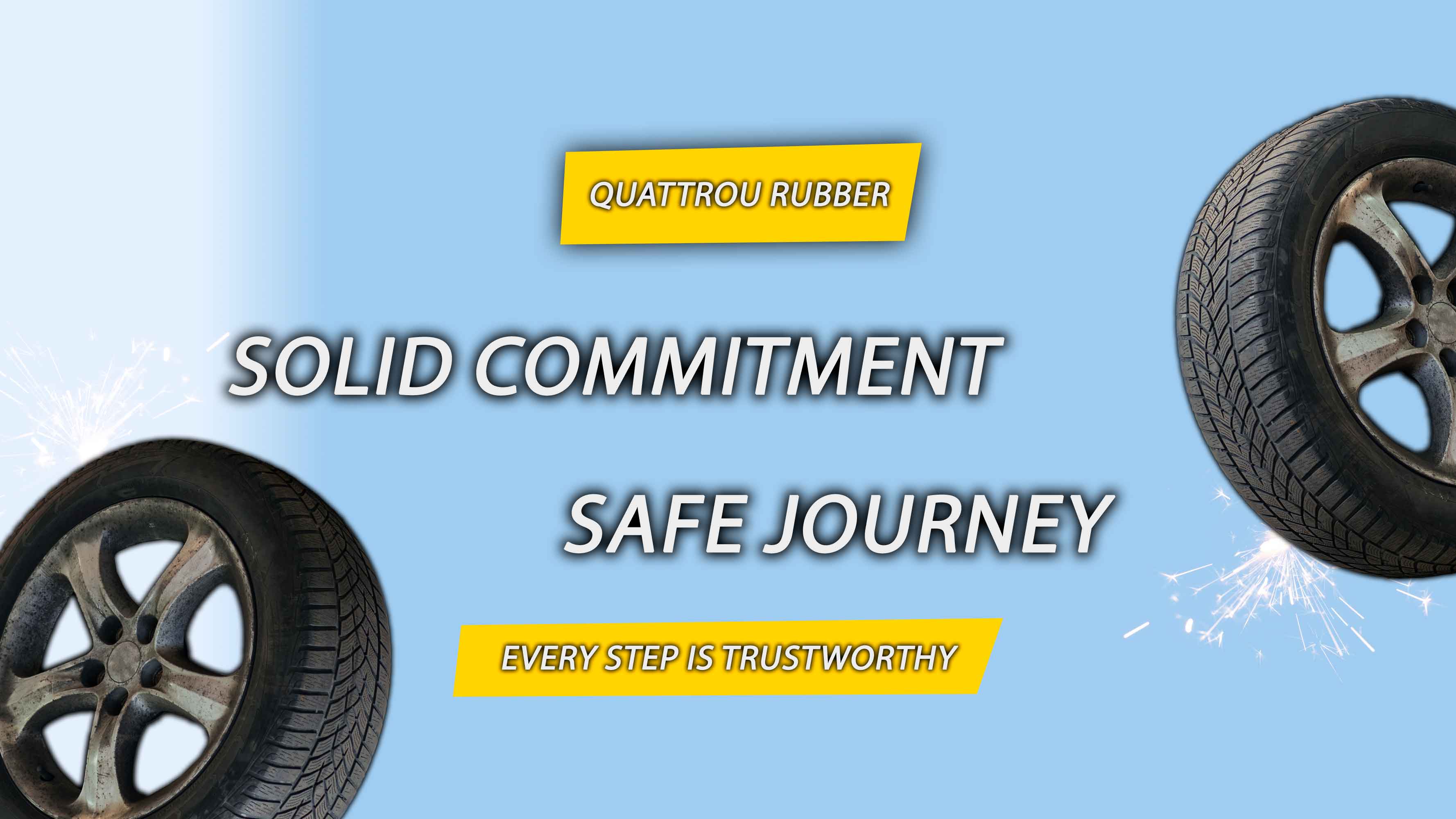 QUATTROU RUBBER

SOLID COMMITMENT

SAFE JOURNEY

EVERY STEP IS TRUSTWORTHY